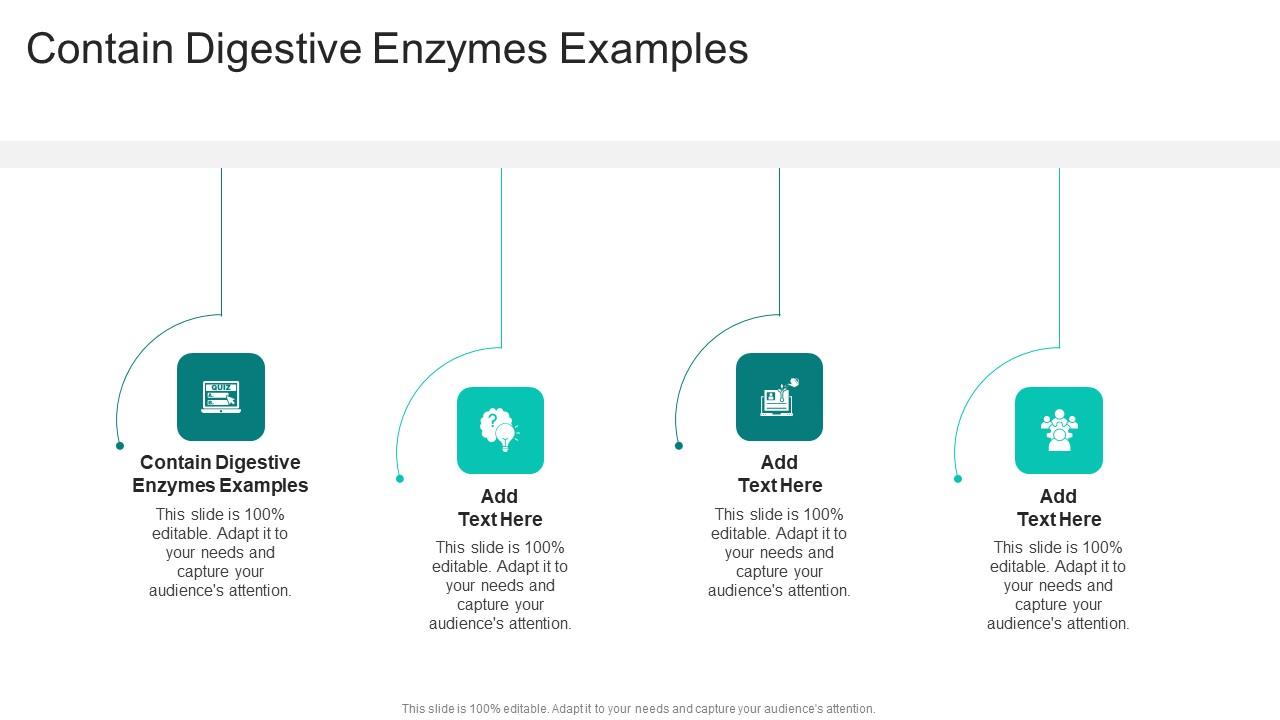 Contain Digestive Enzymes Examples

QUIZ

Contain Digestive Enzymes Examples

This slide is 100% editable. Adapt it to your needs and capture your audience's attention.

Add Text Here

This slide is 100% editable. Adapt it to your needs and capture your audience's attention.

Add Text Here

This slide is 100% editable. Adapt it to your needs and capture your audience's attention.

Add Text Here

This slide is 100% editable. Adapt it to your needs and capture your audience's attention.

This slide is 100% editable. Adapt it to your needs and capture your audience's attention.